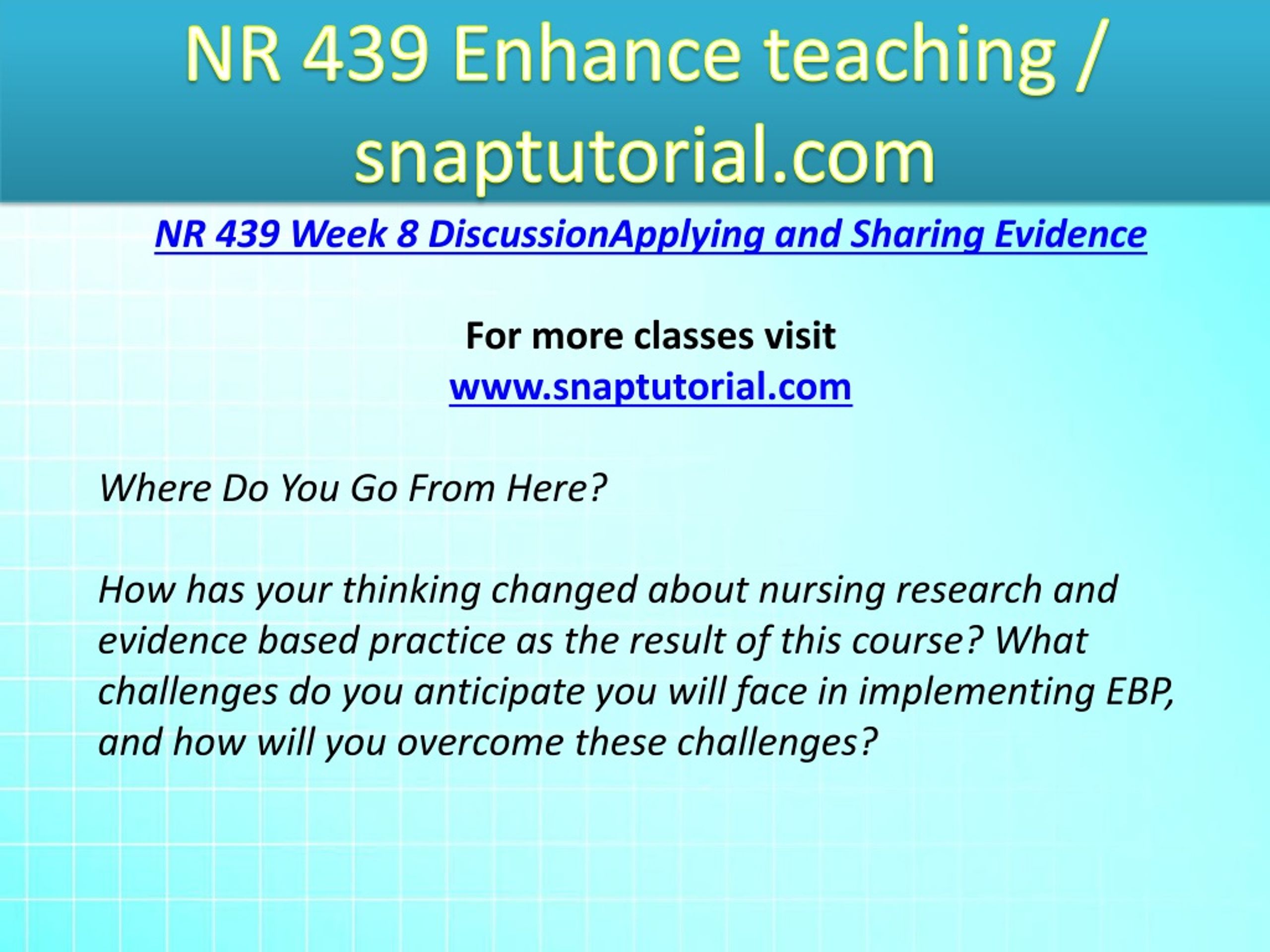 NR 439 Enhance teaching / snaptutorial.com

NR 439 Week 8 DiscussionApplying and Sharing Evidence

For more classes visit
www.snaptutorial.com

Where Do You Go From Here?

How has your thinking changed about nursing research and evidence based practice as the result of this course? What challenges do you anticipate you will face in implementing EBP, and how will you overcome these challenges?